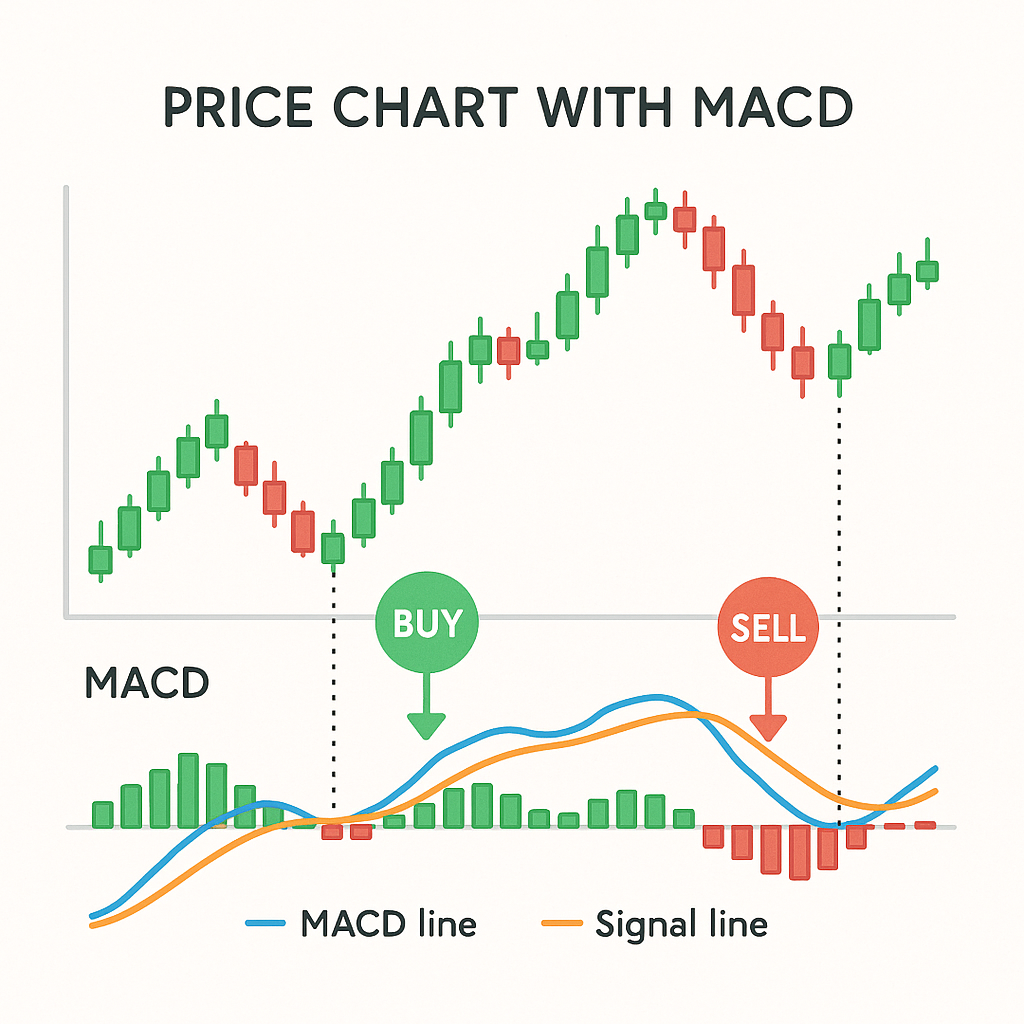 PRICE CHART WITH MACD

BUY

SELL

MACD

MACD line

Signal line